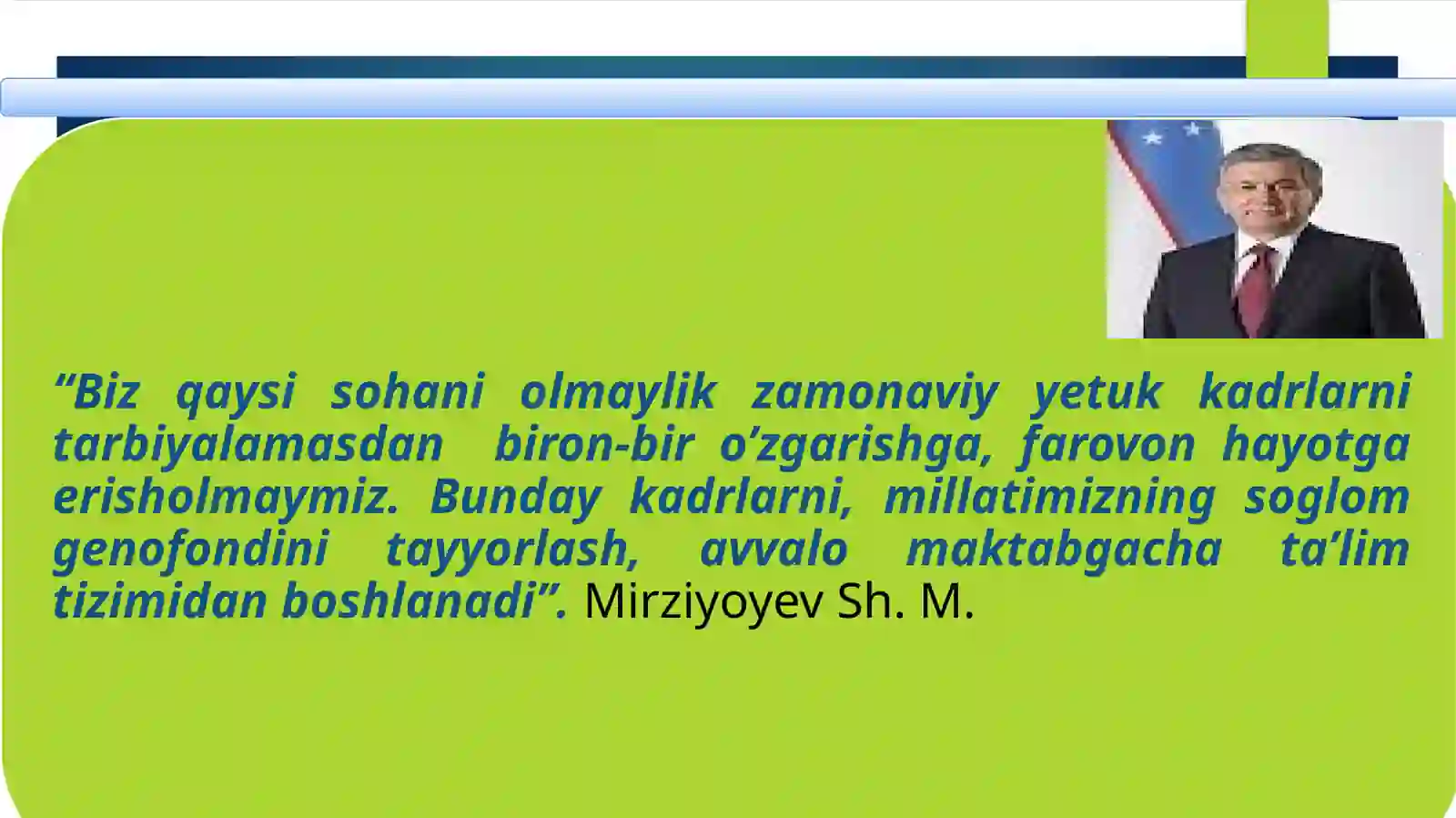 “Biz qaysi sohani olmaylik zamonaviy yetuk kadrlarni tarbiyalamasdan biron-bir o’zgarishga, farovon hayotga erisholmaymiz. Bunday kadrlarni, millatimizning soglom genofondini tayyorlash, avvalo maktabgacha ta’lim tizimidan boshlanadi”. Mirziyoyev Sh. M.